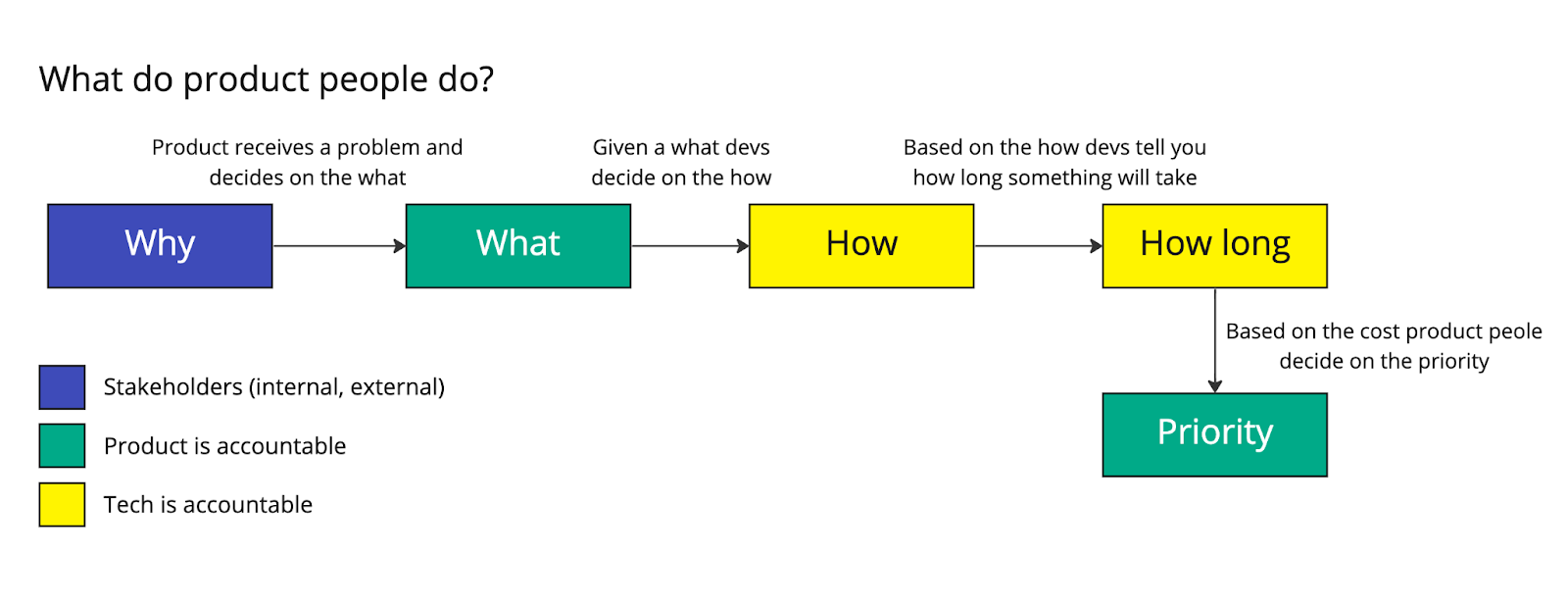 What do product people do?

Product receives a problem and decides on the what

Given a what devs decide on the how

Based on the how devs tell you how long something will take

Why

What

How

How long

Based on the cost product peole decide on the priority

Priority

Stakeholders (internal, external)

Product is accountable

Tech is accountable